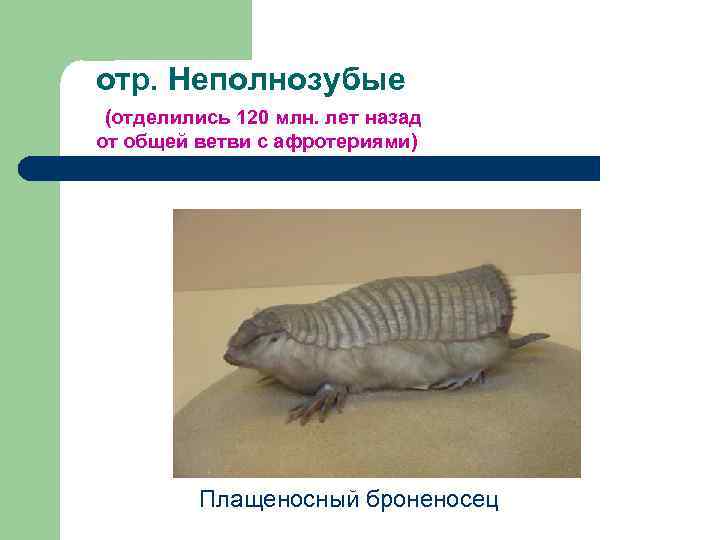 отр. Неполнозубые

(отделились 120 млн. лет назад от общей ветви с афротериями)

Плащеносный броненосец